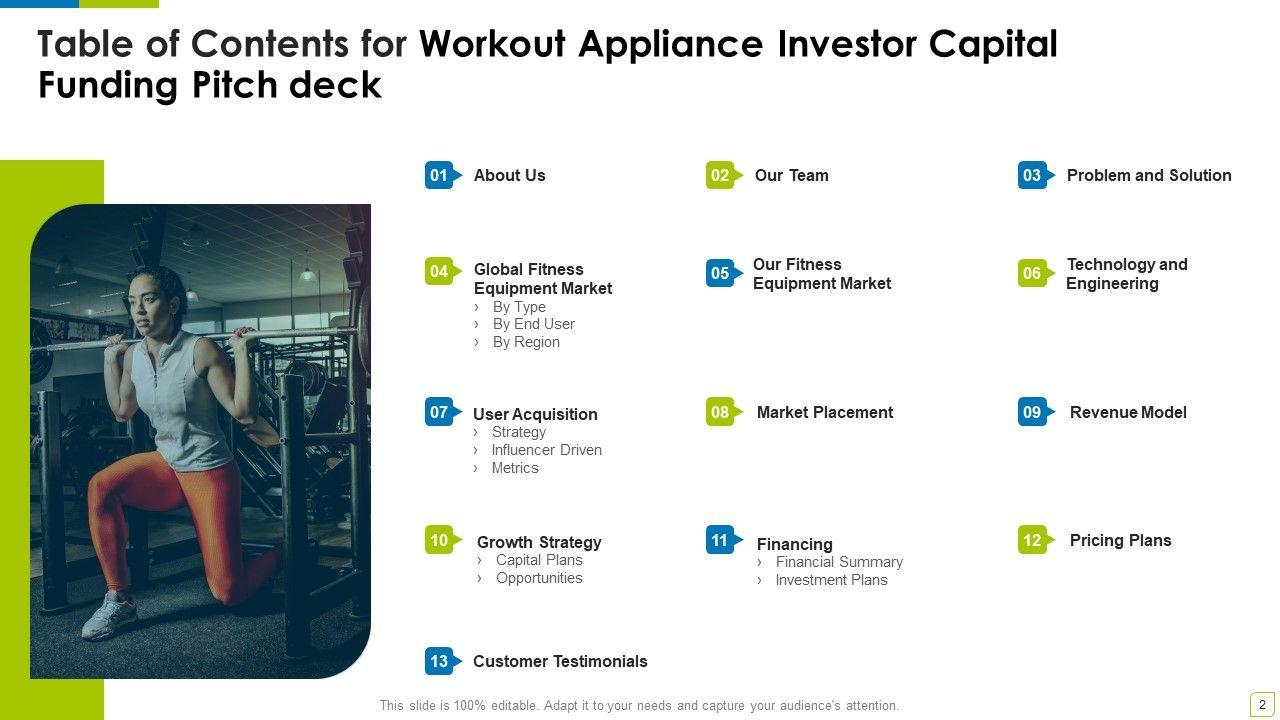 Table of Contents for Workout Appliance Investor Capital Funding Pitch deck

01 About Us

02 Our Team

03 Problem and Solution

04 Global Fitness Equipment Market
› By Type
› By End User
› By Region

05 Our Fitness Equipment Market

06 Technology and Engineering

07 User Acquisition
› Strategy
› Influencer Driven
› Metrics

08 Market Placement

09 Revenue Model

10 Growth Strategy
› Capital Plans
› Opportunities

11 Financing
› Financial Summary
› Investment Plans

12 Pricing Plans

13 Customer Testimonials

This slide is 100% editable. Adapt it to your needs and capture your audience's attention.

2